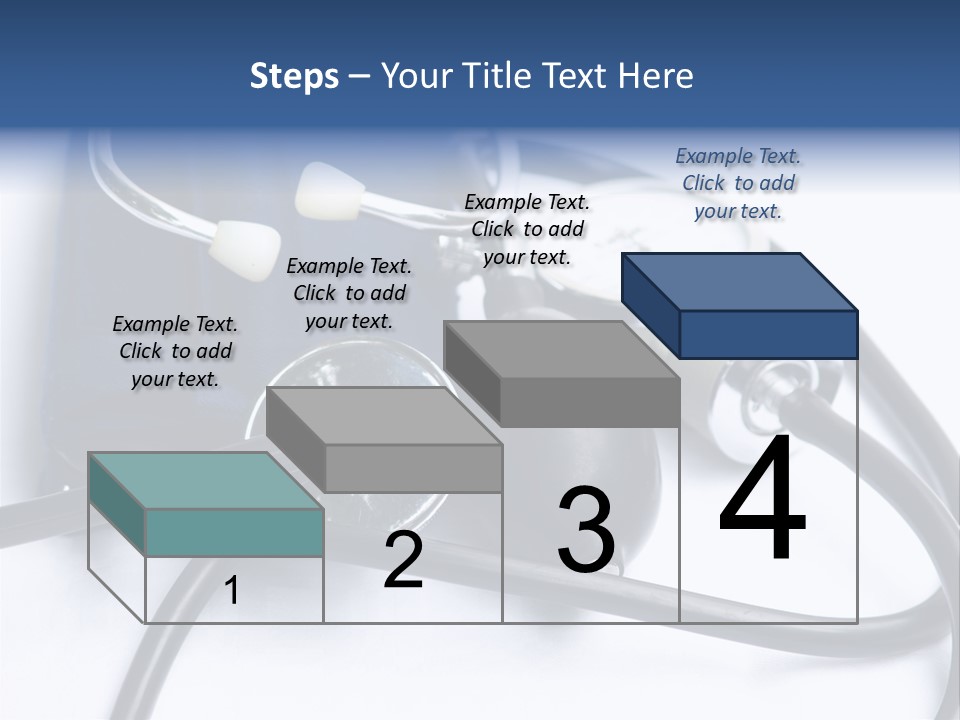 Steps – Your Title Text Here

Example Text. Click to add your text.

Example Text. Click to add your text.

Example Text. Click to add your text.

Example Text. Click to add your text.

1

2

3

4